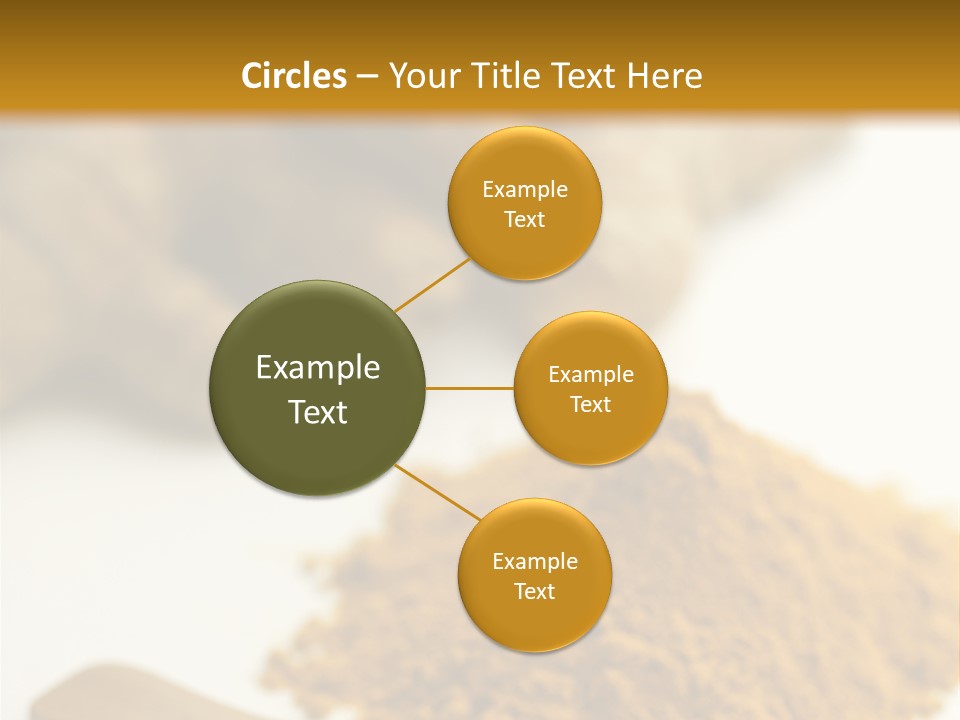 Circles – Your Title Text Here

Example Text

Example Text

Example Text

Example Text